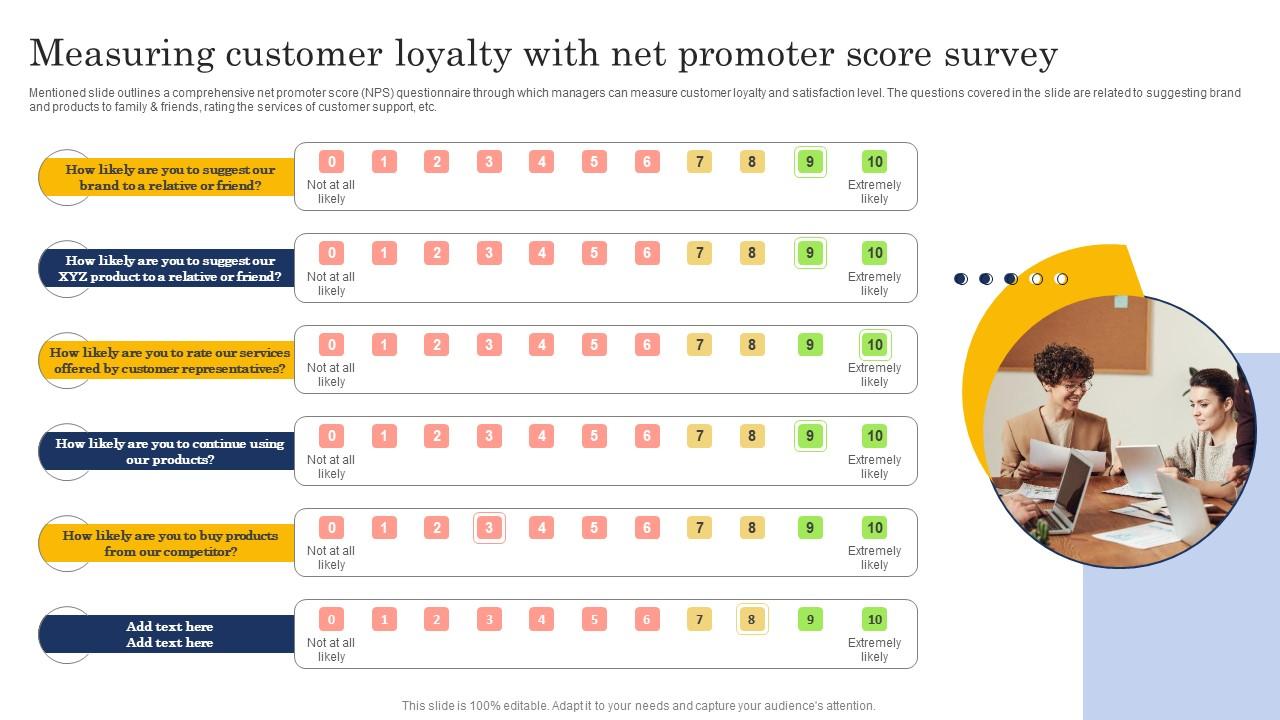 Measuring customer loyalty with net promoter score survey

Mentioned slide outlines a comprehensive net promoter score (NPS) questionnaire through which managers can measure customer loyalty and satisfaction level. The questions covered in the slide are related to suggesting brand and products to family & friends, rating the services of customer support, etc.

How likely are you to suggest our brand to a relative or friend?

0 1 2 3 4 5 6 7 8 9 10
Not at all likely
Extremely likely

How likely are you to suggest our XYZ product to a relative or friend?

0 1 2 3 4 5 6 7 8 9 10
Not at all likely
Extremely likely

How likely are you to rate our services offered by customer representatives?

0 1 2 3 4 5 6 7 8 9 10
Not at all likely
Extremely likely

How likely are you to continue using our products?

0 1 2 3 4 5 6 7 8 9 10
Not at all likely
Extremely likely

How likely are you to buy products from our competitor?

0 1 2 3 4 5 6 7 8 9 10
Not at all likely
Extremely likely

Add text here
Add text here

0 1 2 3 4 5 6 7 8 9 10
Not at all likely
Extremely likely

This slide is 100% editable. Adapt it to your needs and capture your audience's attention.